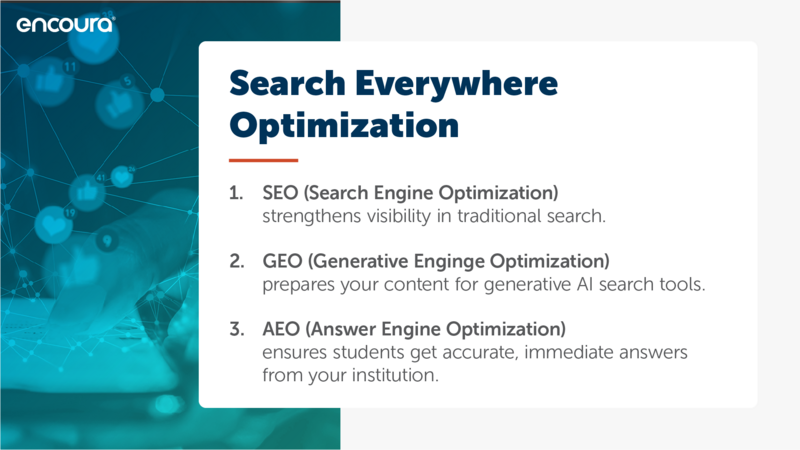 encoura

Search Everywhere Optimization

1. SEO (Search Engine Optimization) strengthens visibility in traditional search.

2. GEO (Generative Enginge Optimization) prepares your content for generative AI search tools.

3. AEO (Answer Engine Optimization) ensures students get accurate, immediate answers from your institution.